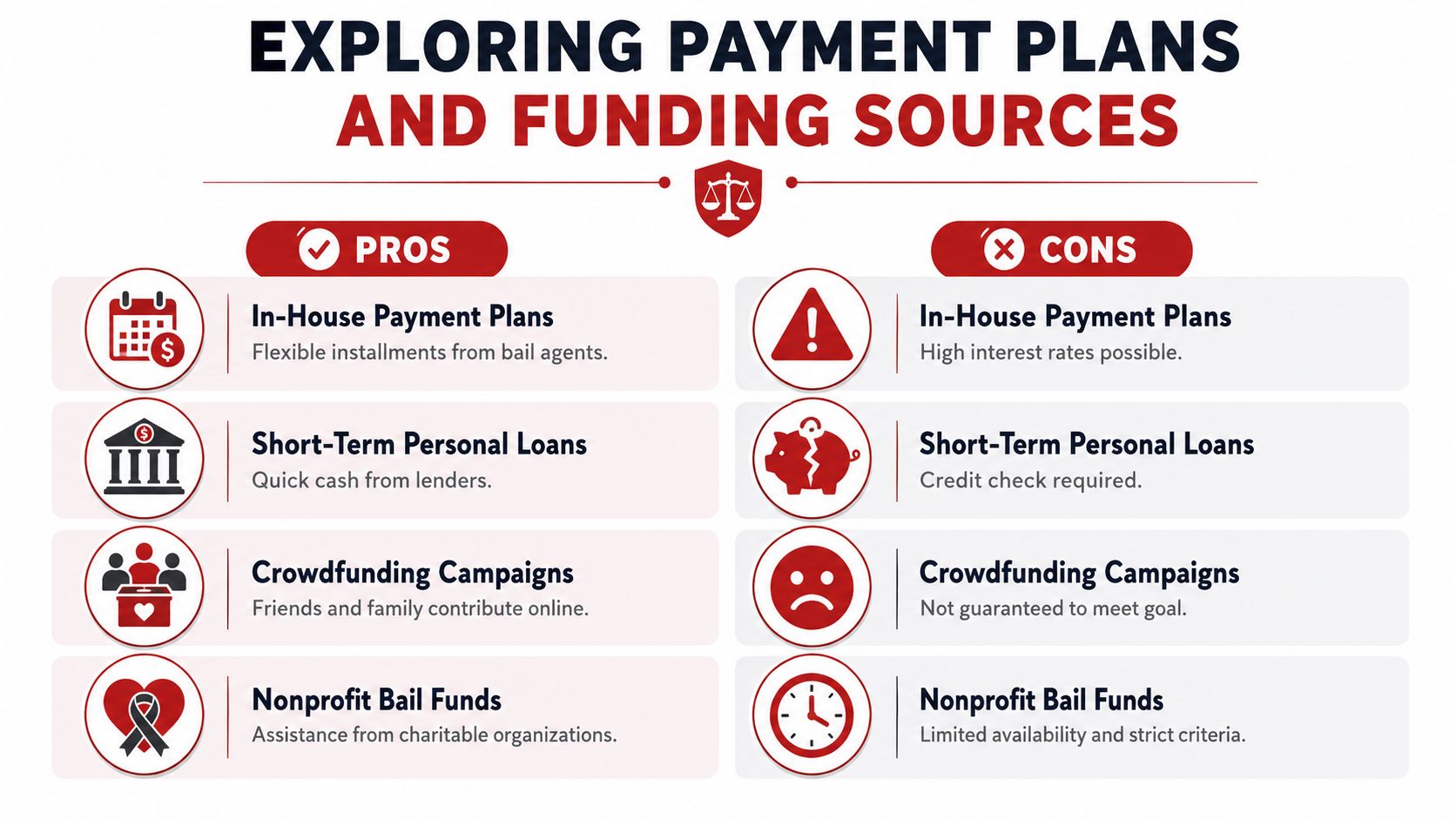 EXPLORING PAYMENT PLANS AND FUNDING SOURCES

PROS

In-House Payment Plans
Flexible installments from bail agents.

Short-Term Personal Loans
Quick cash from lenders.

Crowdfunding Campaigns
Friends and family contribute online.

Nonprofit Bail Funds
Assistance from charitable organizations.

CONS

In-House Payment Plans
High interest rates possible.

Short-Term Personal Loans
Credit check required.

Crowdfunding Campaigns
Not guaranteed to meet goal.

Nonprofit Bail Funds
Limited availability and strict criteria.